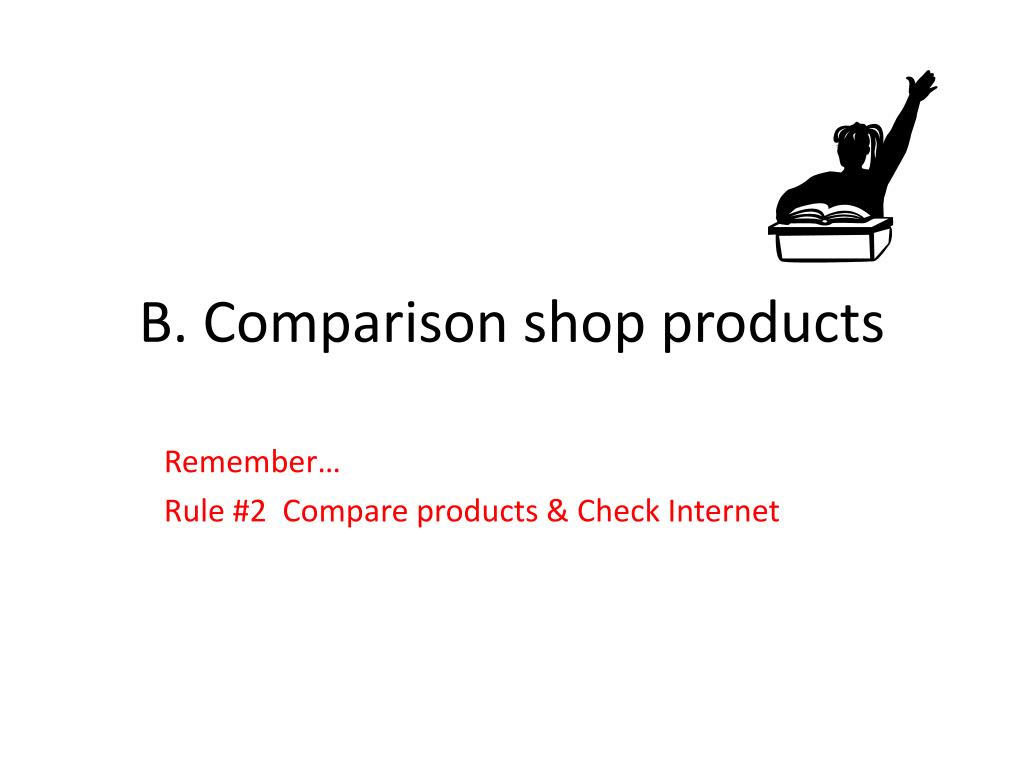 B. Comparison shop products

Remember…

Rule #2  Compare products & Check Internet